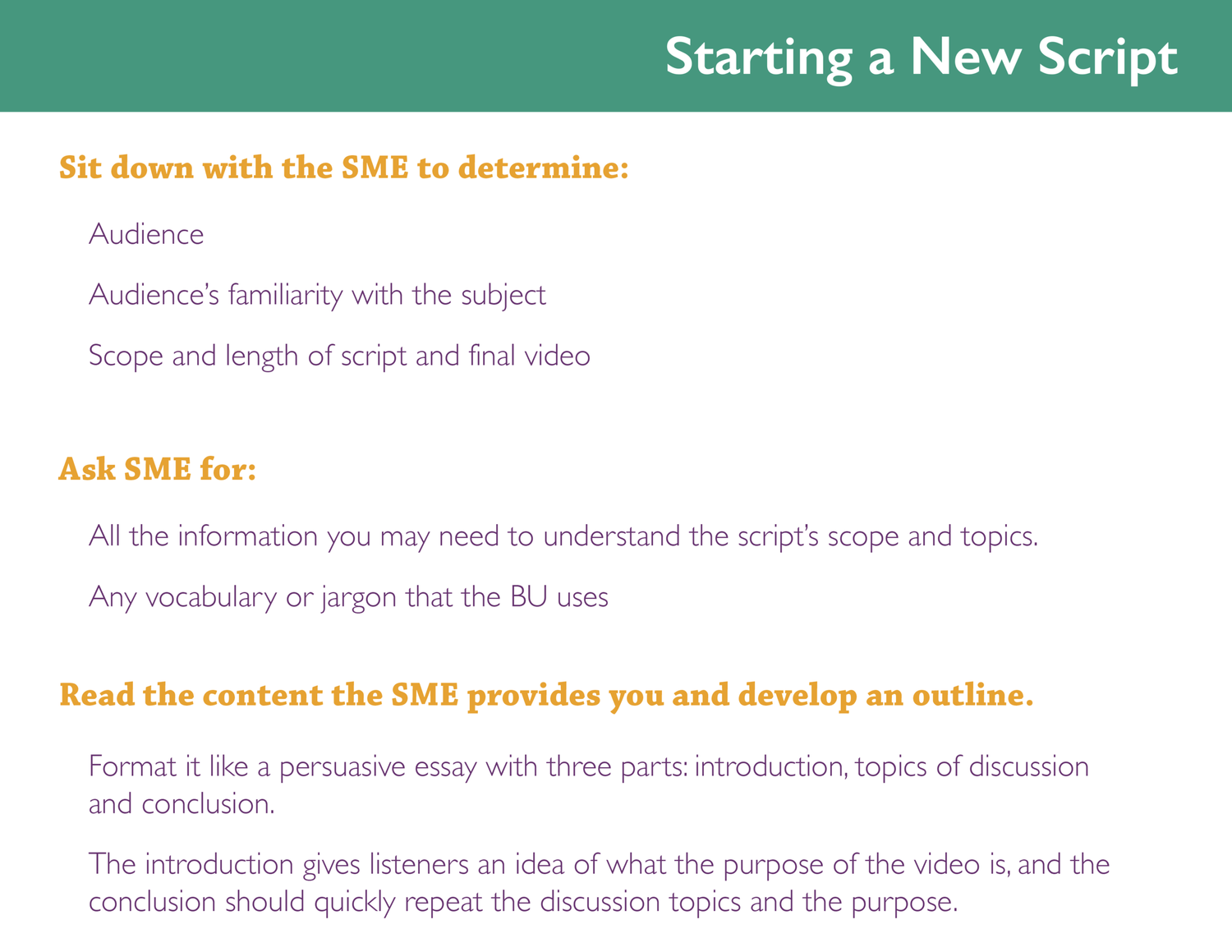 Starting a New Script

Sit down with the SME to determine:

Audience

Audience's familiarity with the subject

Scope and length of script and final video

Ask SME for:

All the information you may need to understand the script's scope and topics.

Any vocabulary or jargon that the BU uses

Read the content the SME provides you and develop an outline.

Format it like a persuasive essay with three parts: introduction, topics of discussion and conclusion.

The introduction gives listeners an idea of what the purpose of the video is, and the conclusion should quickly repeat the discussion topics and the purpose.